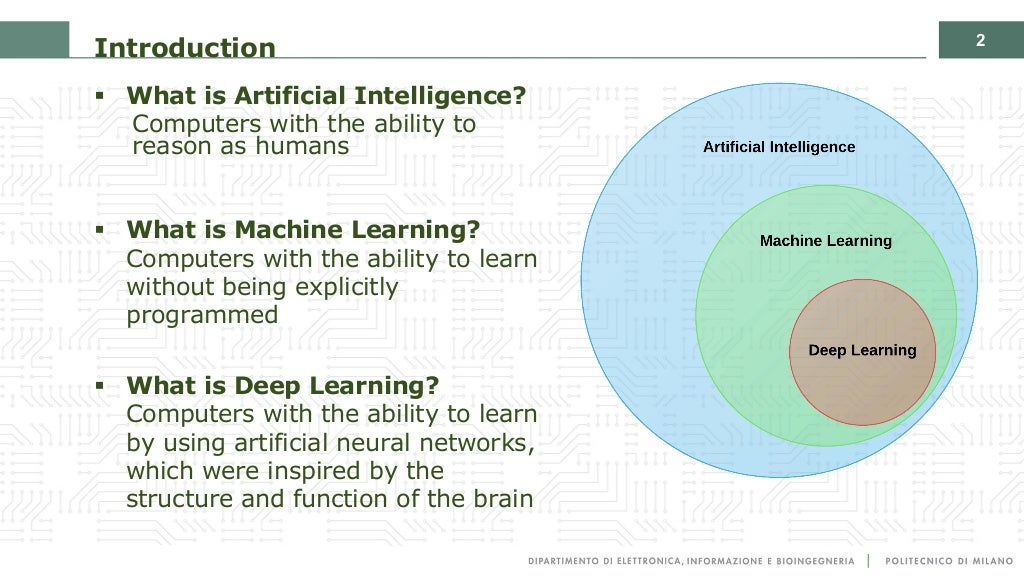 Introduction

2

▪ What is Artificial Intelligence?
Computers with the ability to reason as humans

▪ What is Machine Learning?
Computers with the ability to learn without being explicitly programmed

▪ What is Deep Learning?
Computers with the ability to learn by using artificial neural networks, which were inspired by the structure and function of the brain

Artificial Intelligence

Machine Learning

Deep Learning

DIPARTIMENTO DI ELETTRONICA, INFORMAZIONE E BIOINGEGNERIA | POLITECNICO DI MILANO